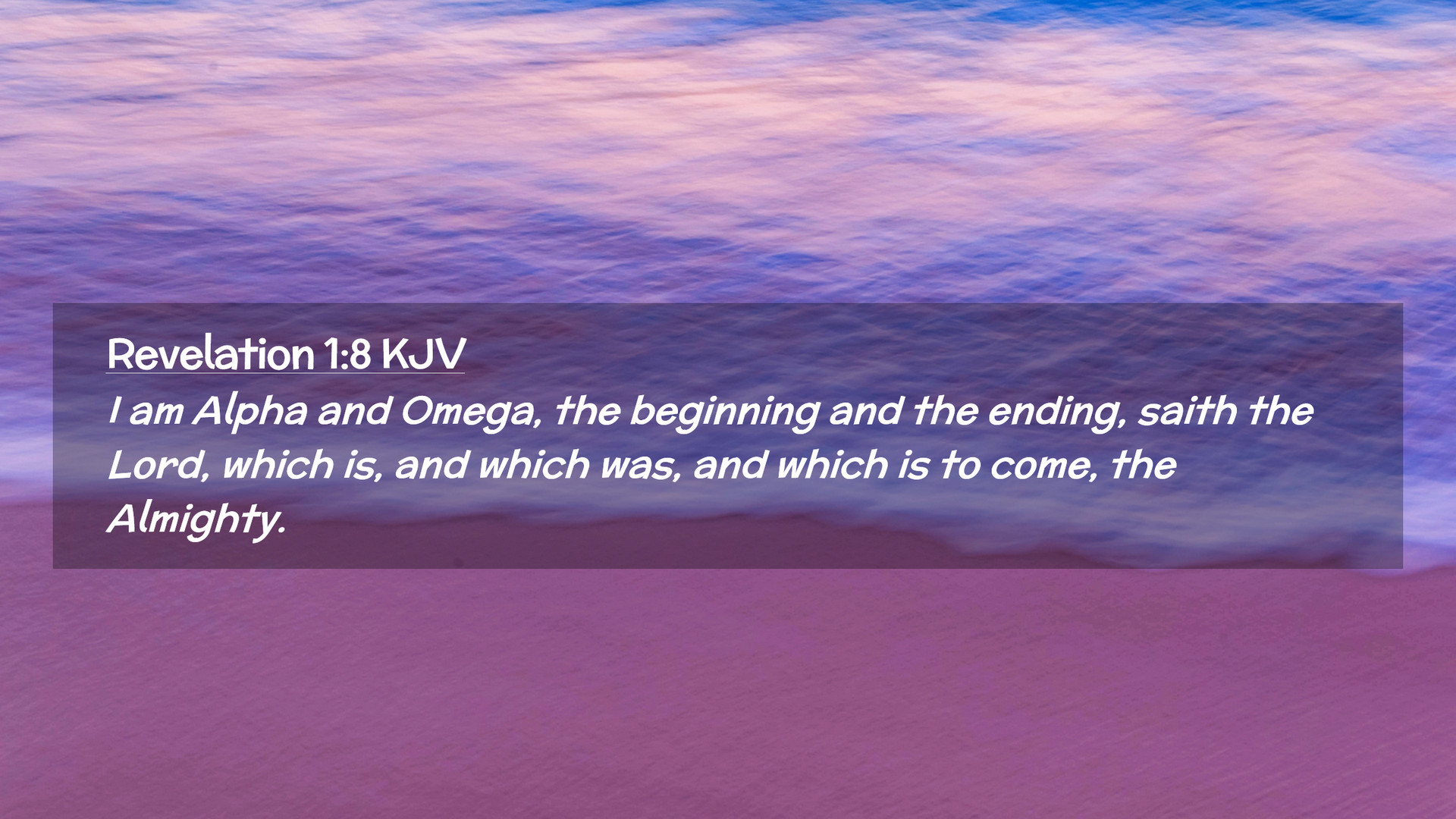 Revelation 1:8 KJV

I am Alpha and Omega, the beginning and the ending, saith the Lord, which is, and which was, and which is to come, the Almighty.